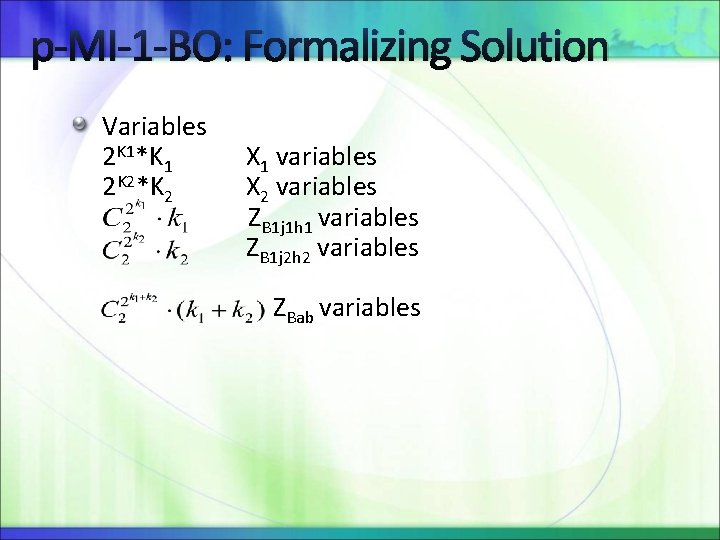 p-MI-1-BO: Formalizing Solution

Variables
$2^{K1}*K_1$ $X_1$ variables
$2^{K2}*K_2$ $X_2$ variables
$C_2^{2^{k_1}} \cdot k_1$ $Z_{B1j1h1}$ variables
$C_2^{2^{k_2}} \cdot k_2$ $Z_{B1j2h2}$ variables

$C_2^{2^{k_1+k_2}} \cdot (k_1 + k_2)$ $Z_{Bab}$ variables